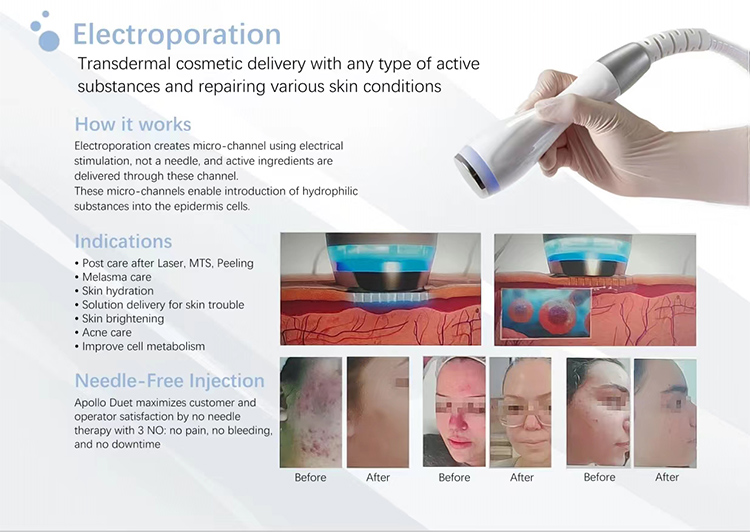 Electroporation

Transdermal cosmetic delivery with any type of active substances and repairing various skin conditions

How it works

Electroporation creates micro-channel using electrical stimulation, not a needle, and active ingredients are delivered through these channel.
These micro-channels enable introduction of hydrophilic substances into the epidermis cells.

Indications

• Post care after Laser, MTS, Peeling
• Melasma care
• Skin hydration
• Solution delivery for skin trouble
• Skin brightening
• Acne care
• Improve cell metabolism

Needle-Free Injection

Apollo Duet maximizes customer and operator satisfaction by no needle therapy with 3 NO: no pain, no bleeding, and no downtime

Before After Before After Before After